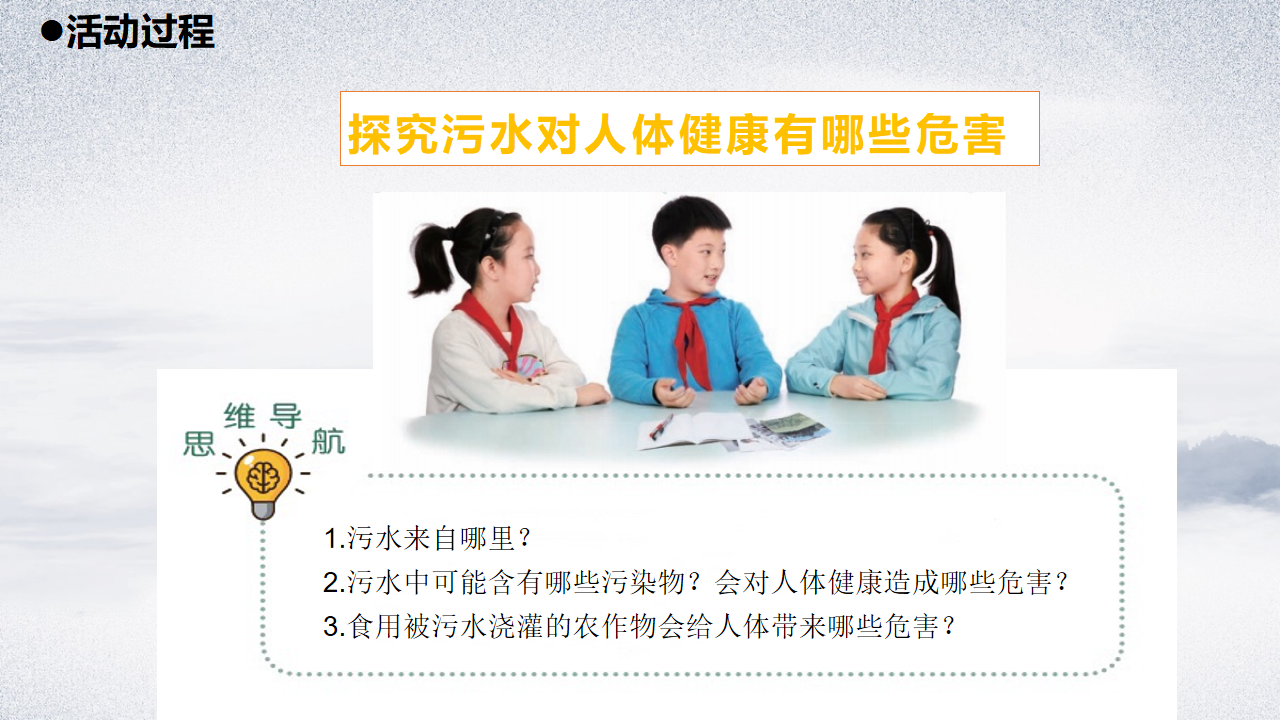 ●活动过程

探究污水对人体健康有哪些危害

思维导航

1.污水来自哪里？
2.污水中可能含有哪些污染物？会对人体健康造成哪些危害？
3.食用被污水浇灌的农作物会给人体带来哪些危害？